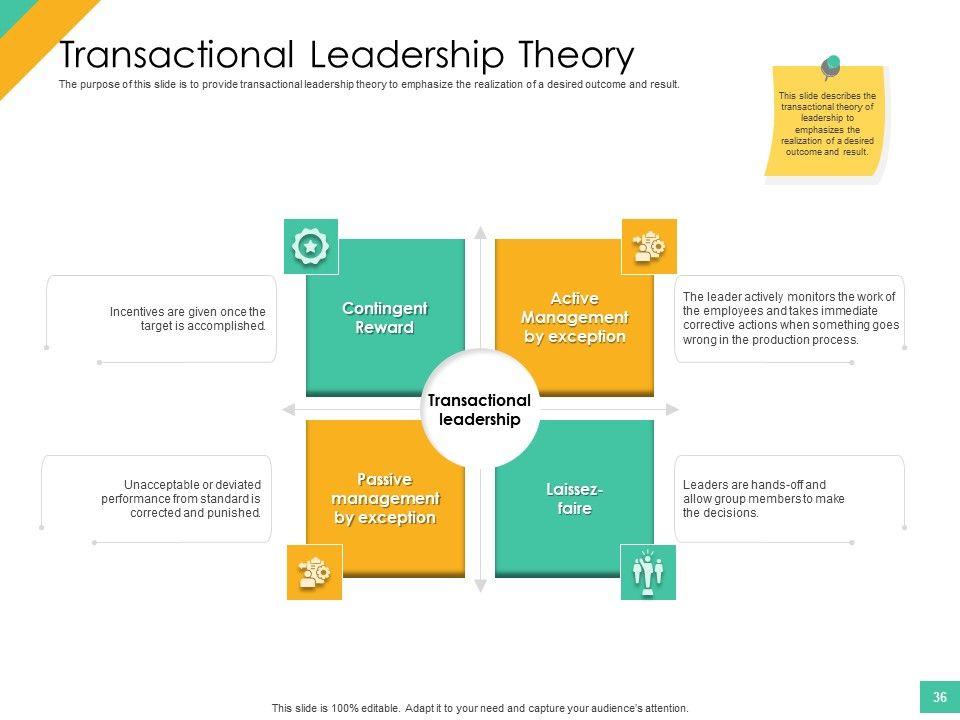 Transactional Leadership Theory

The purpose of this slide is to provide transactional leadership theory to emphasize the realization of a desired outcome and result.

This slide describes the transactional theory of leadership to emphasizes the realization of a desired outcome and result.

Incentives are given once the target is accomplished.

Contingent Reward

Active Management by exception

The leader actively monitors the work of the employees and takes immediate corrective actions when something goes wrong in the production process.

Transactional leadership

Unacceptable or deviated performance from standard is corrected and punished.

Passive management by exception

Laissez-faire

Leaders are hands-off and allow group members to make the decisions.

This slide is 100% editable. Adapt it to your need and capture your audience's attention.

36